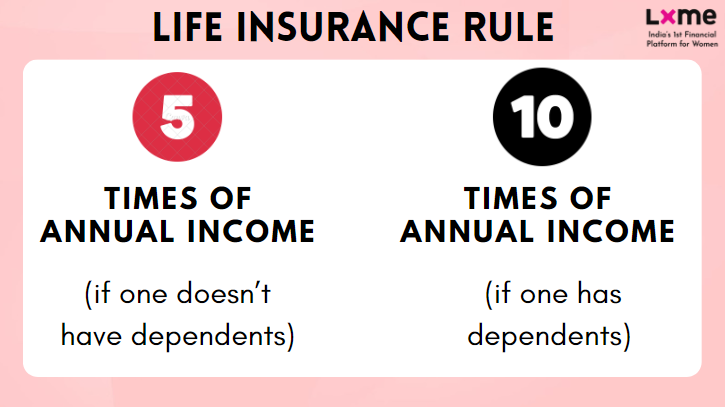 LIFE INSURANCE RULE

Lxme
India's 1st Financial Platform for Women

5

TIMES OF ANNUAL INCOME

(if one doesn't have dependents)

10

TIMES OF ANNUAL INCOME

(if one has dependents)